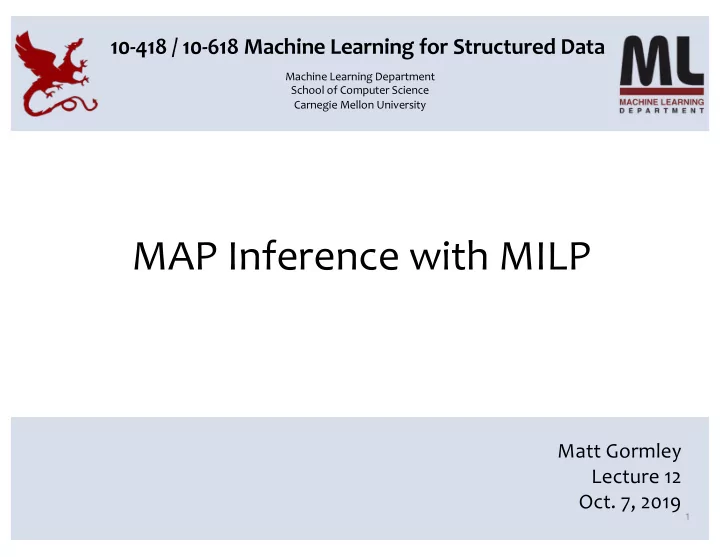 10-418 / 10-618 Machine Learning for Structured Data

Machine Learning Department
School of Computer Science
Carnegie Mellon University

ML
MACHINE LEARNING
DEPARTMENT

MAP Inference with MILP

Matt Gormley
Lecture 12
Oct. 7, 2019

1